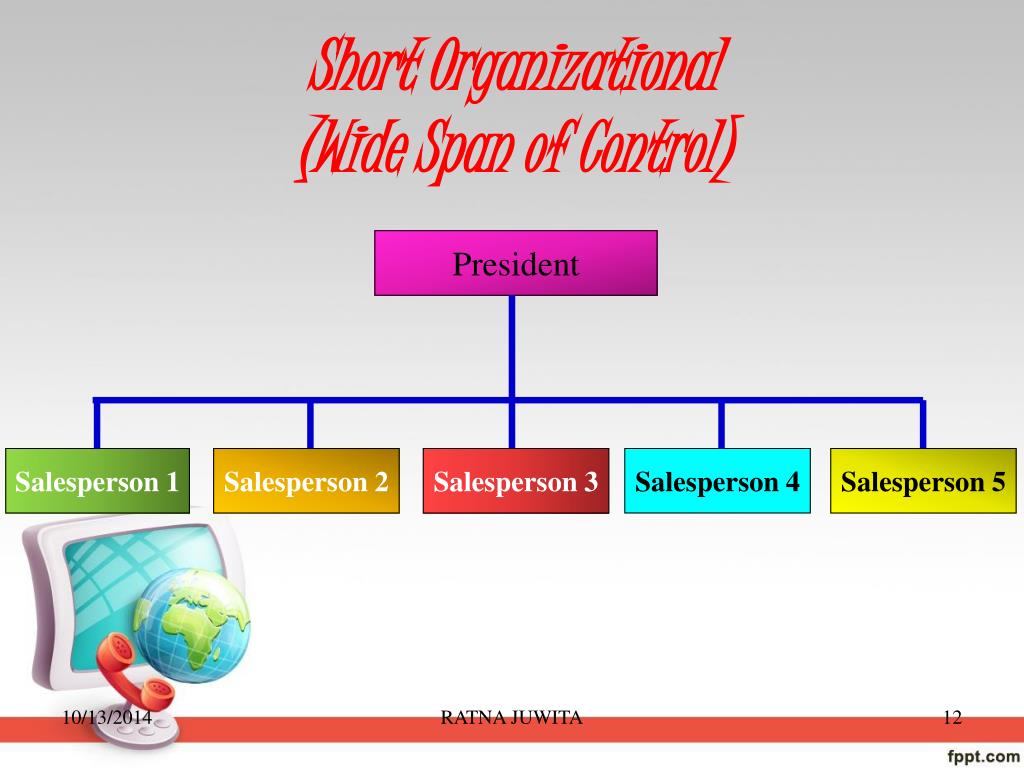 Short Organizational
(Wide Span of Control)

President

Salesperson 1
Salesperson 2
Salesperson 3
Salesperson 4
Salesperson 5

10/13/2014
RATNA JUWITA
12

fppt.com